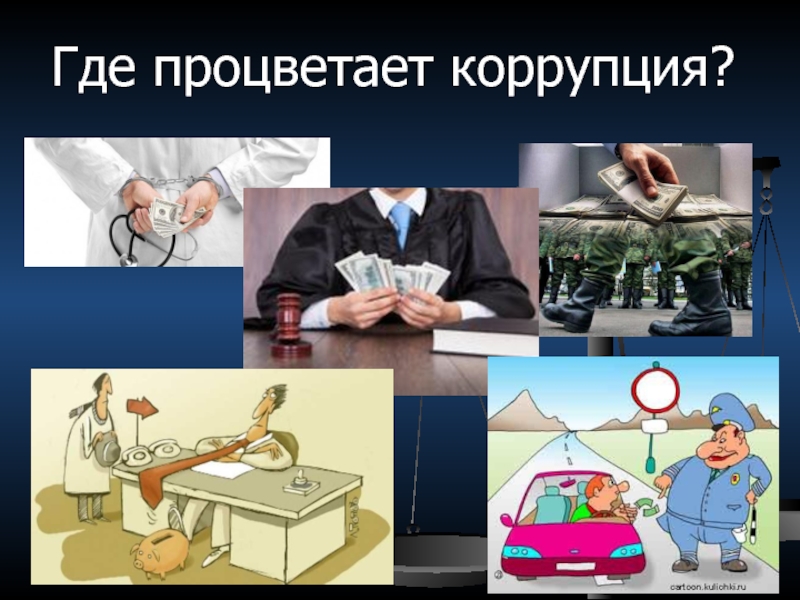 Где процветает коррупция?

cartoon.kulichki.ru